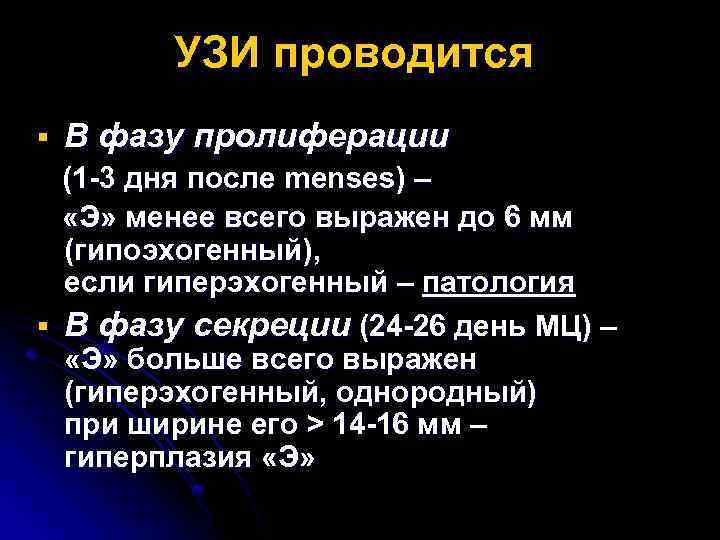 УЗИ проводится

▪ В фазу пролиферации
(1-3 дня после menses) –
«Э» менее всего выражен до 6 мм (гипоэхогенный),
если гиперэхогенный – патология

▪ В фазу секреции (24-26 день МЦ) –
«Э» больше всего выражен (гиперэхогенный, однородный)
при ширине его > 14-16 мм – гиперплазия «Э»